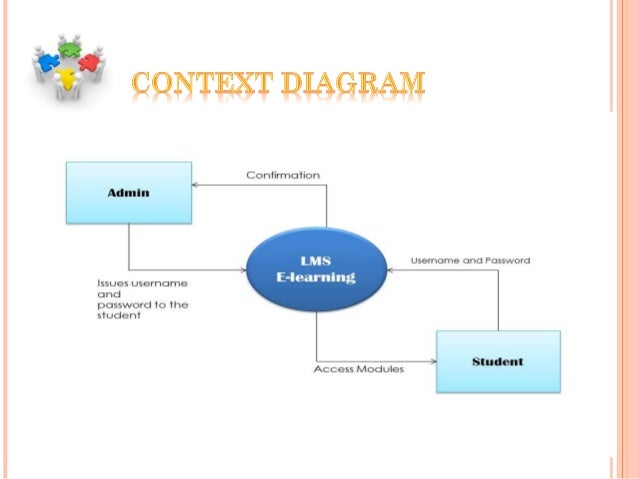 CONTEXT DIAGRAM

Admin

Confirmation

LMS
E-learning

Username and Password

Issues username and password to the student

Access Modules

Student